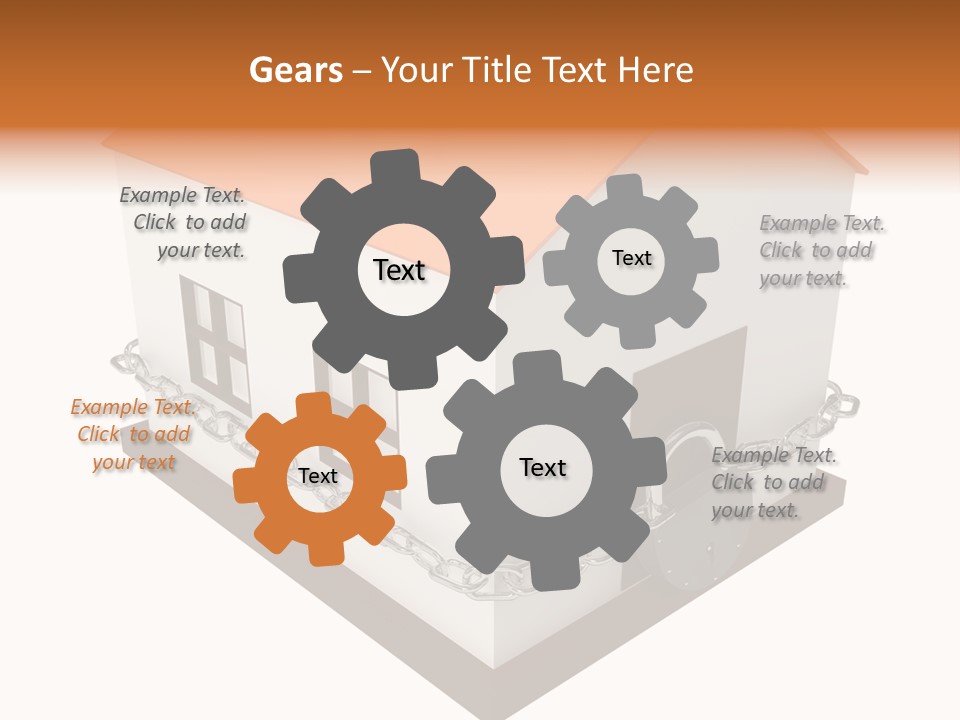 Gears – Your Title Text Here

Example Text. Click to add your text.

Text

Text

Example Text. Click to add your text.

Example Text. Click to add your text

Text

Text

Example Text. Click to add your text.